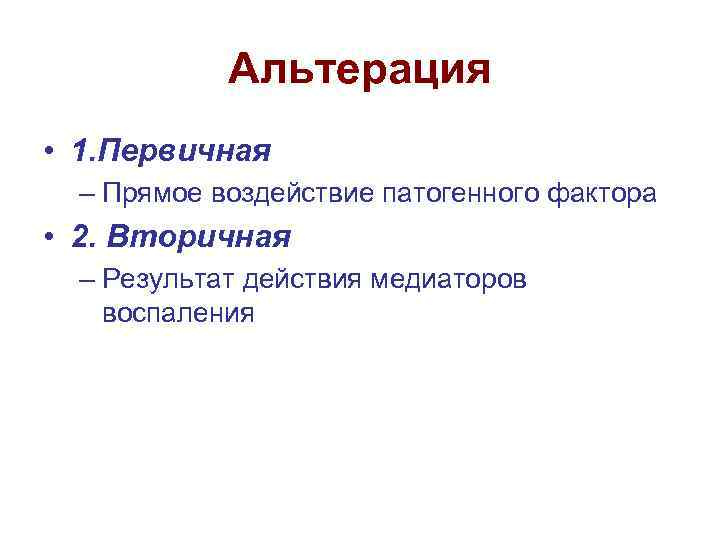 Альтерация

• 1.Первичная
– Прямое воздействие патогенного фактора
• 2. Вторичная
– Результат действия медиаторов воспаления